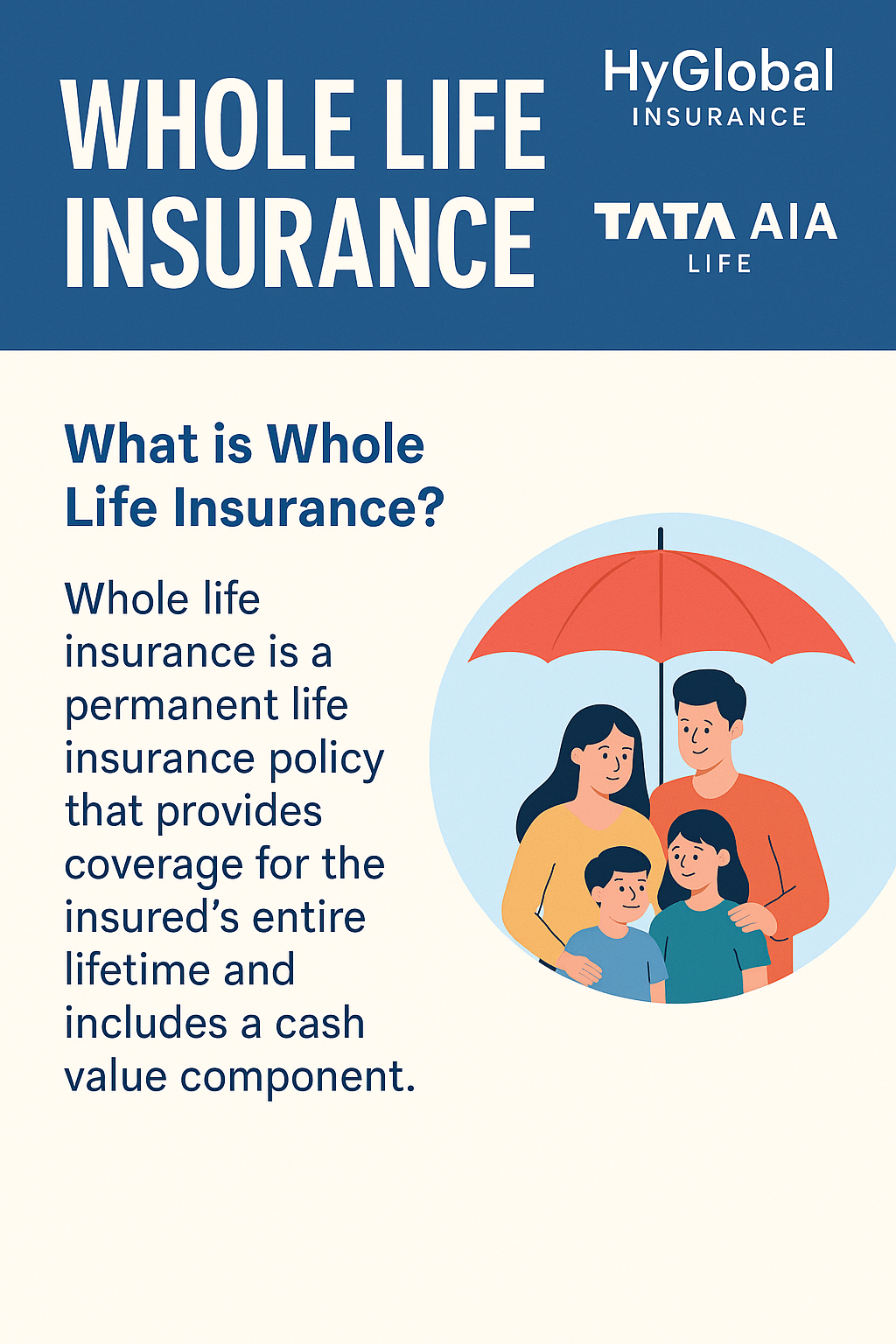 WHOLE LIFE INSURANCE

HyGlobal
INSURANCE

TATA AIA
LIFE

What is Whole Life Insurance?

Whole life insurance is a permanent life insurance policy that provides coverage for the insured's entire lifetime and includes a cash value component.